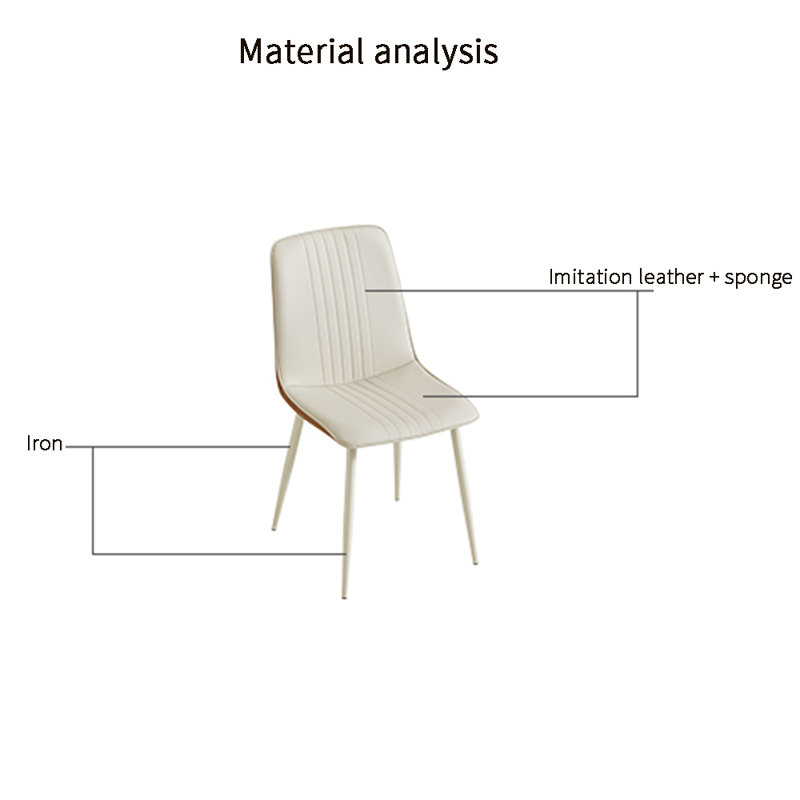 Material analysis

Imitation leather + sponge

Iron